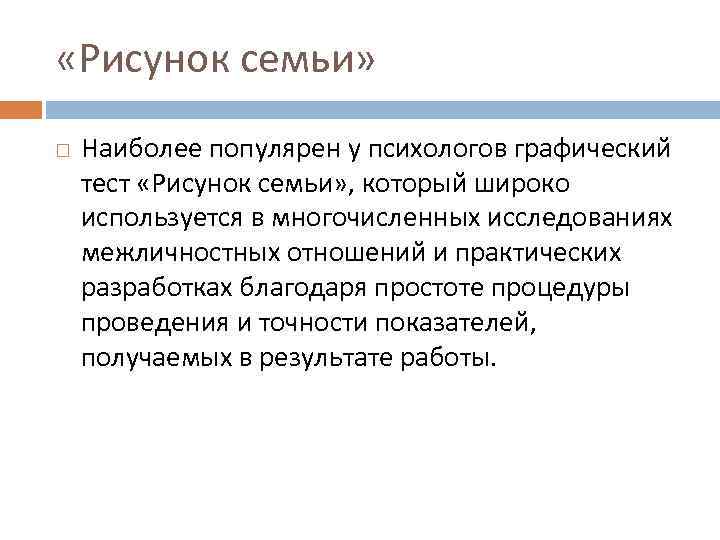 «Рисунок семьи»

Наиболее популярен у психологов графический тест «Рисунок семьи», который широко используется в многочисленных исследованиях межличностных отношений и практических разработках благодаря простоте процедуры проведения и точности показателей, получаемых в результате работы.